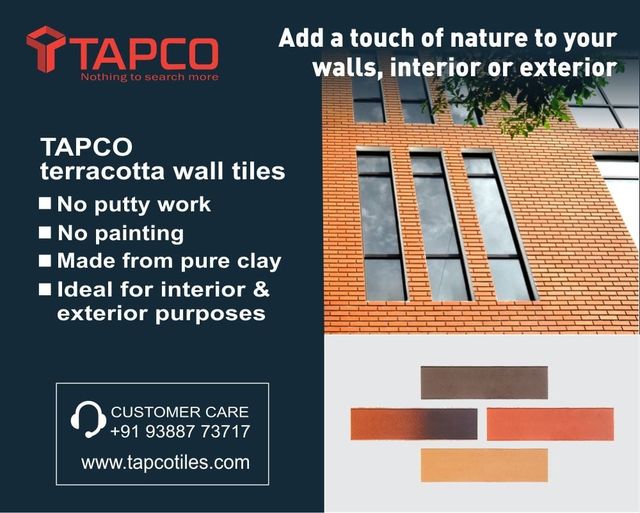 TAPCO
Nothing to search more

Add a touch of nature to your walls, interior or exterior

TAPCO
terracotta wall tiles

■ No putty work
■ No painting
■ Made from pure clay
■ Ideal for interior & exterior purposes

CUSTOMER CARE
+91 93887 73717
www.tapcotiles.com